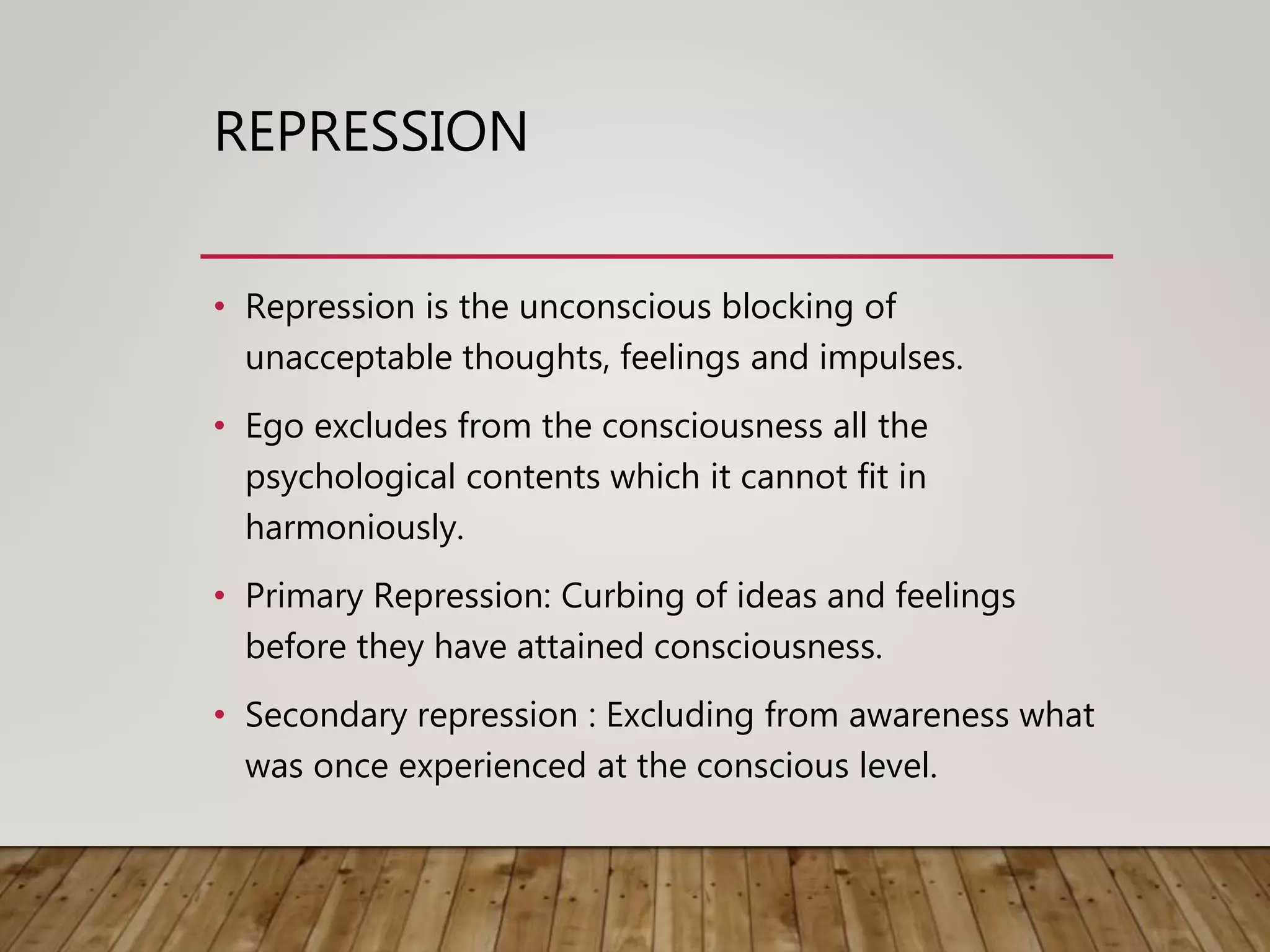 REPRESSION

• Repression is the unconscious blocking of unacceptable thoughts, feelings and impulses.

• Ego excludes from the consciousness all the psychological contents which it cannot fit in harmoniously.

• Primary Repression: Curbing of ideas and feelings before they have attained consciousness.

• Secondary repression : Excluding from awareness what was once experienced at the conscious level.